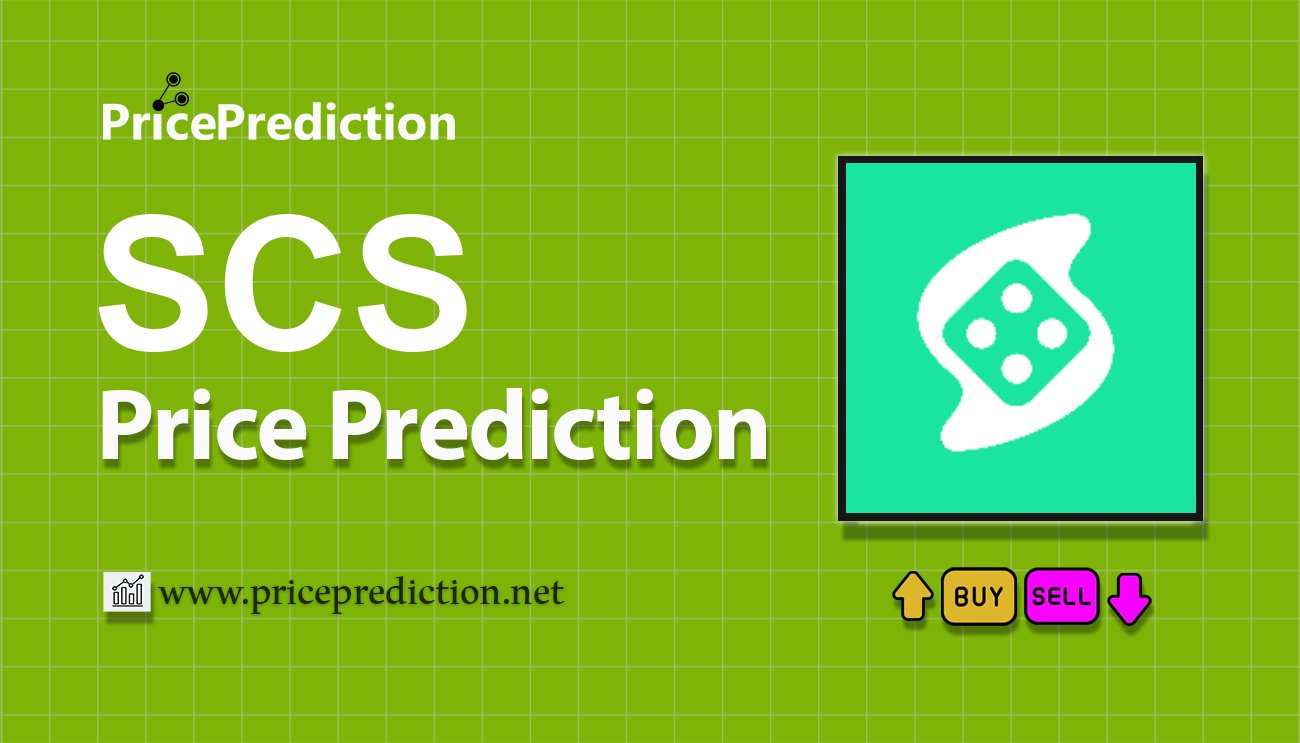 PricePrediction

SCS
Price Prediction

www.priceprediction.net

BUY SELL